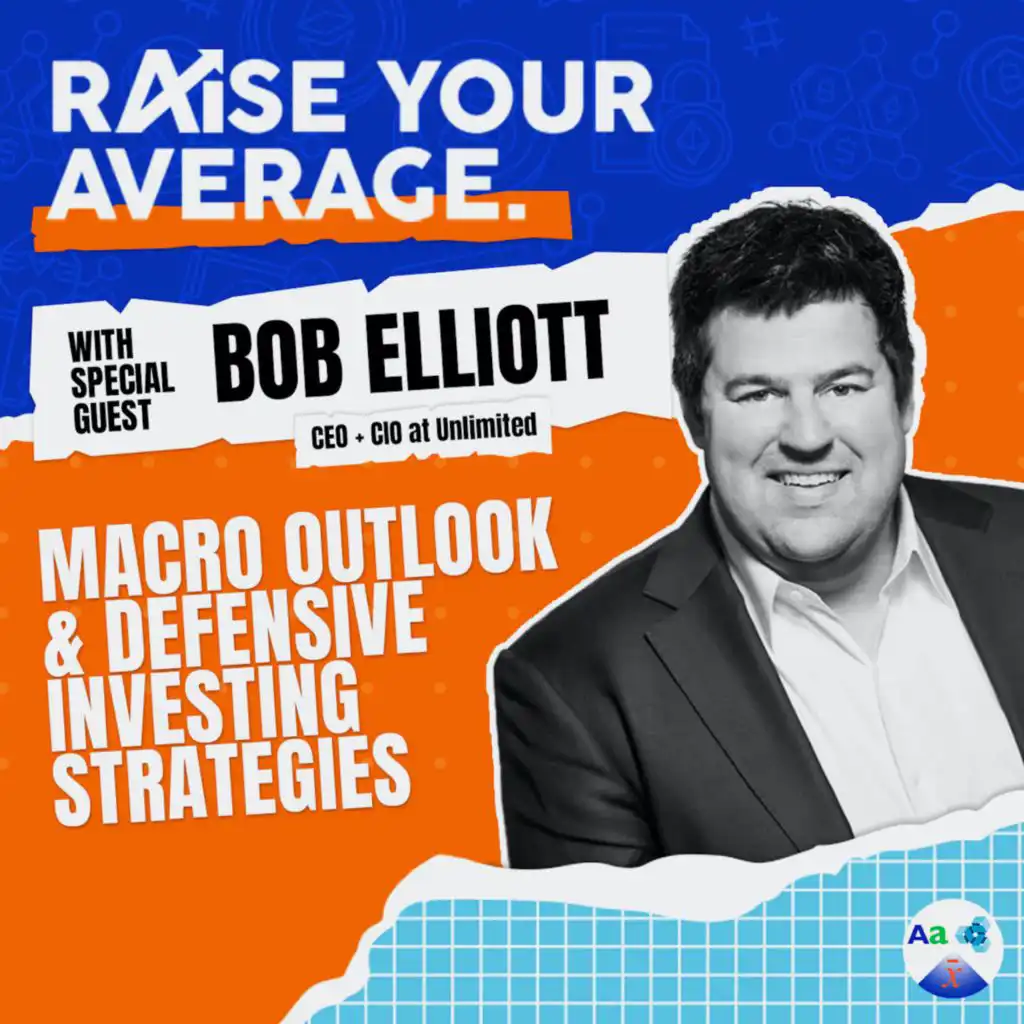 RAISE YOUR AVERAGE.

WITH SPECIAL GUEST

BOB ELLIOTT

CEO + CIO at Unlimited

MACRO OUTLOOK & DEFENSIVE INVESTING STRATEGIES

Aa

$\bar{x}$